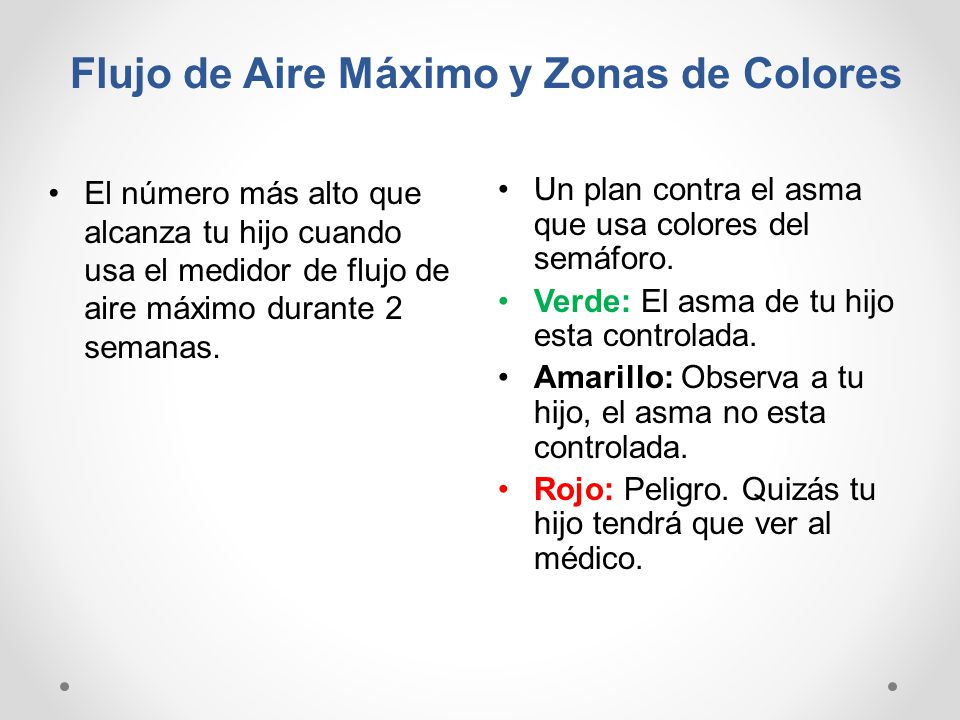 Flujo de Aire Máximo y Zonas de Colores

• El número más alto que alcanza tu hijo cuando usa el medidor de flujo de aire máximo durante 2 semanas.

• Un plan contra el asma que usa colores del semáforo.
• Verde: El asma de tu hijo esta controlada.
• Amarillo: Observa a tu hijo, el asma no esta controlada.
• Rojo: Peligro. Quizás tu hijo tendrá que ver al médico.